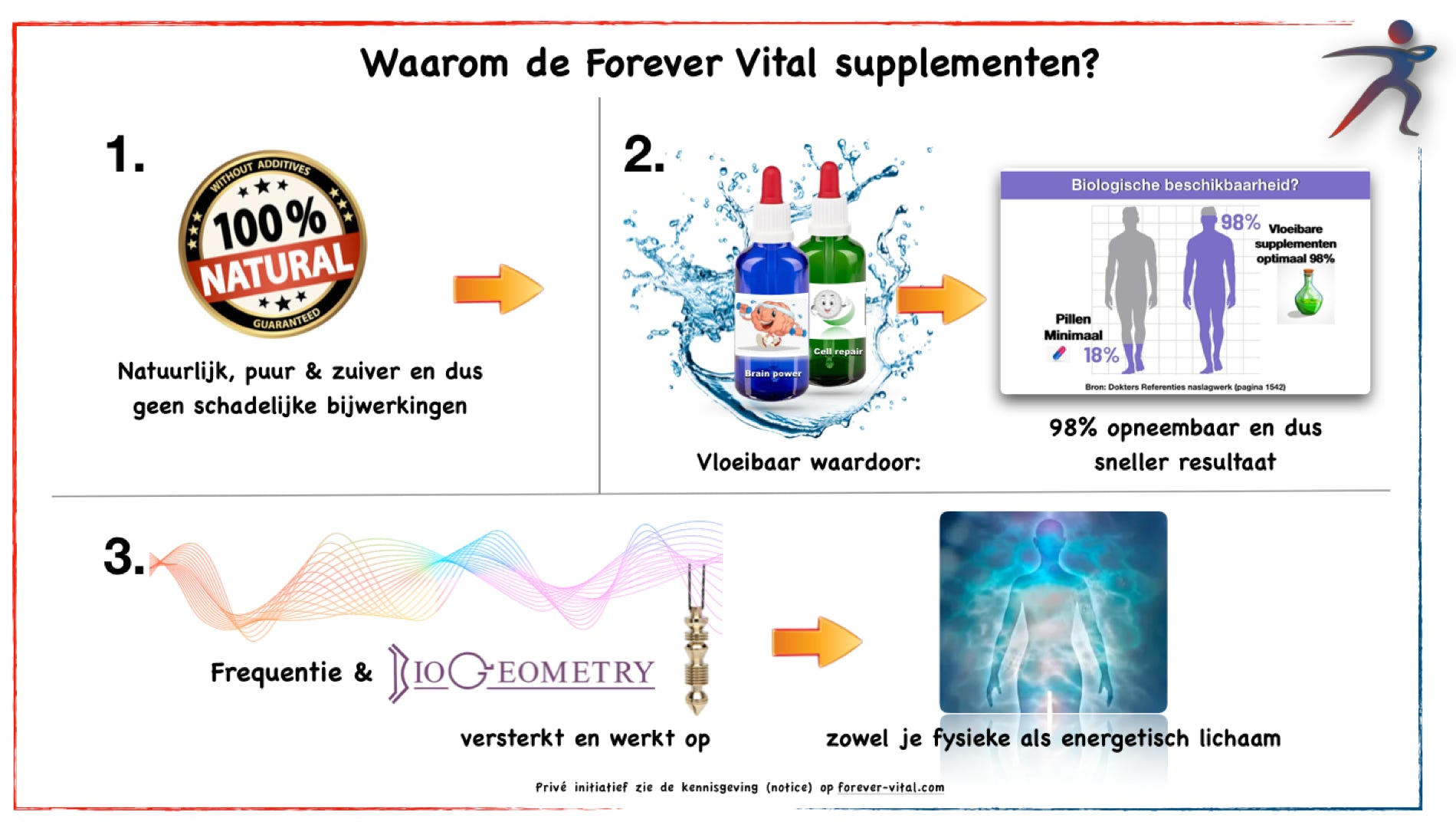 Waarom de Forever Vital supplementen?

1.

WITHOUT ADDITIVES
100%
NATURAL
GUARANTEED

Natuurlijk, puur & zuiver en dus geen schadelijke bijwerkingen

2.

Brain power
Cell repair

Vloeibaar waardoor:

Biologische beschikbaarheid?
98%
Vloeibare supplementen optimaal 98%
Pillen Minimaal
18%
Bron: Dokters Referenties naslagwerk (pagina 1542)

98% opneembaar en dus sneller resultaat

3.

Frequentie & BIOGEOMETRY

versterkt en werkt op

zowel je fysieke als energetisch lichaam

Privé initiatief zie de kennisgeving (notice) op forever-vital.com